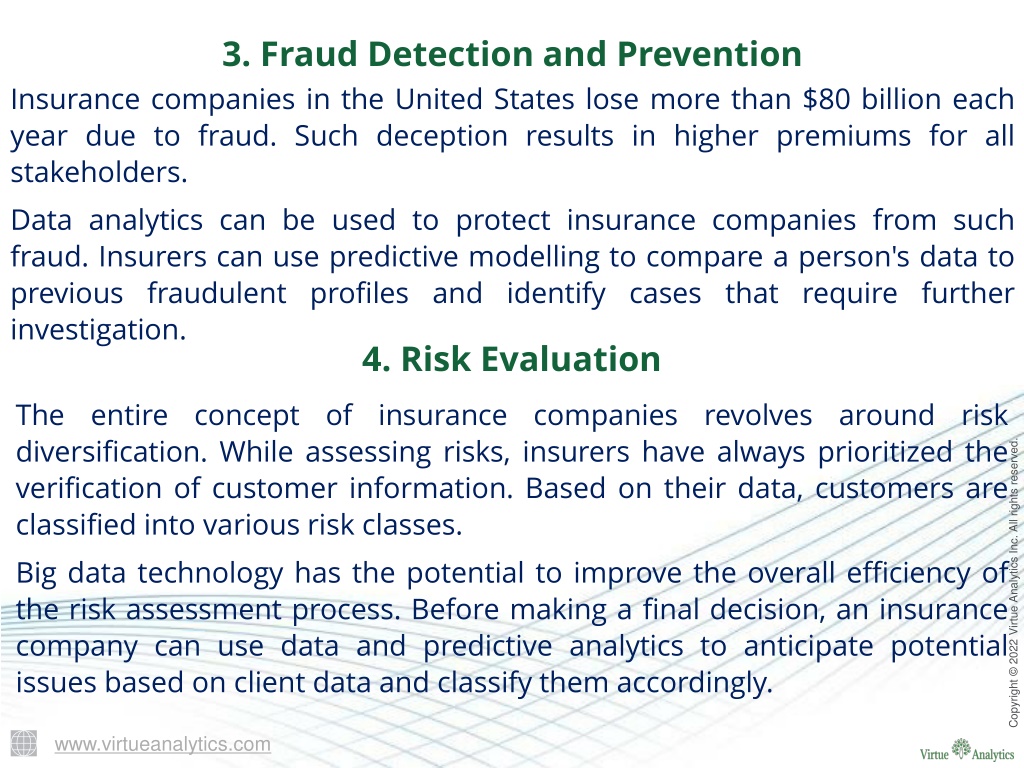 3. Fraud Detection and Prevention

Insurance companies in the United States lose more than $80 billion each year due to fraud. Such deception results in higher premiums for all stakeholders.

Data analytics can be used to protect insurance companies from such fraud. Insurers can use predictive modelling to compare a person's data to previous fraudulent profiles and identify cases that require further investigation.

4. Risk Evaluation

The entire concept of insurance companies revolves around risk diversification. While assessing risks, insurers have always prioritized the verification of customer information. Based on their data, customers are classified into various risk classes.

Big data technology has the potential to improve the overall efficiency of the risk assessment process. Before making a final decision, an insurance company can use data and predictive analytics to anticipate potential issues based on client data and classify them accordingly.

Copyright © 2022 Virtue Analytics Inc. All rights reserved.

www.virtueanalytics.com

Virtue Analytics